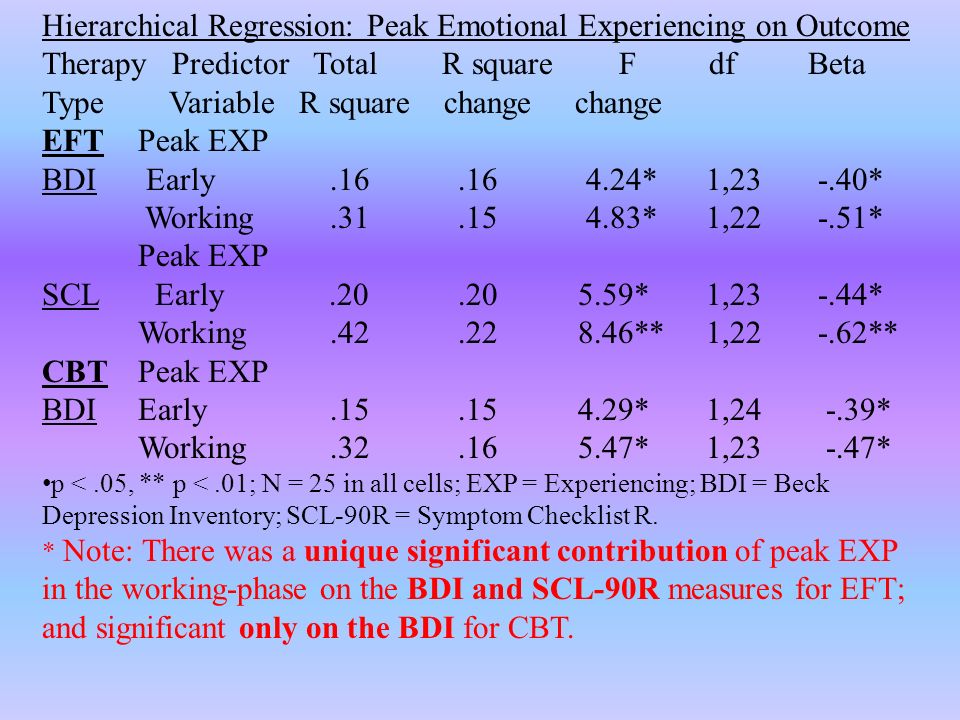 Hierarchical Regression: Peak Emotional Experiencing on Outcome

| Therapy Type | Predictor Variable | Total R square | R square change | F change | df | Beta |
|---|---|---|---|---|---|---|
| EFT | Peak EXP | | | | | |
| BDI | Early | .16 | .16 | 4.24* | 1,23 | -.40* |
| | Working | .31 | .15 | 4.83* | 1,22 | -.51* |
| | Peak EXP | | | | | |
| SCL | Early | .20 | .20 | 5.59* | 1,23 | -.44* |
| | Working | .42 | .22 | 8.46** | 1,22 | -.62** |
| CBT | Peak EXP | | | | | |
| BDI | Early | .15 | .15 | 4.29* | 1,24 | -.39* |
| | Working | .32 | .16 | 5.47* | 1,23 | -.47* |

•p < .05, ** p < .01; N = 25 in all cells; EXP = Experiencing; BDI = Beck Depression Inventory; SCL-90R = Symptom Checklist R.

* Note: There was a unique significant contribution of peak EXP in the working-phase on the BDI and SCL-90R measures for EFT; and significant only on the BDI for CBT.